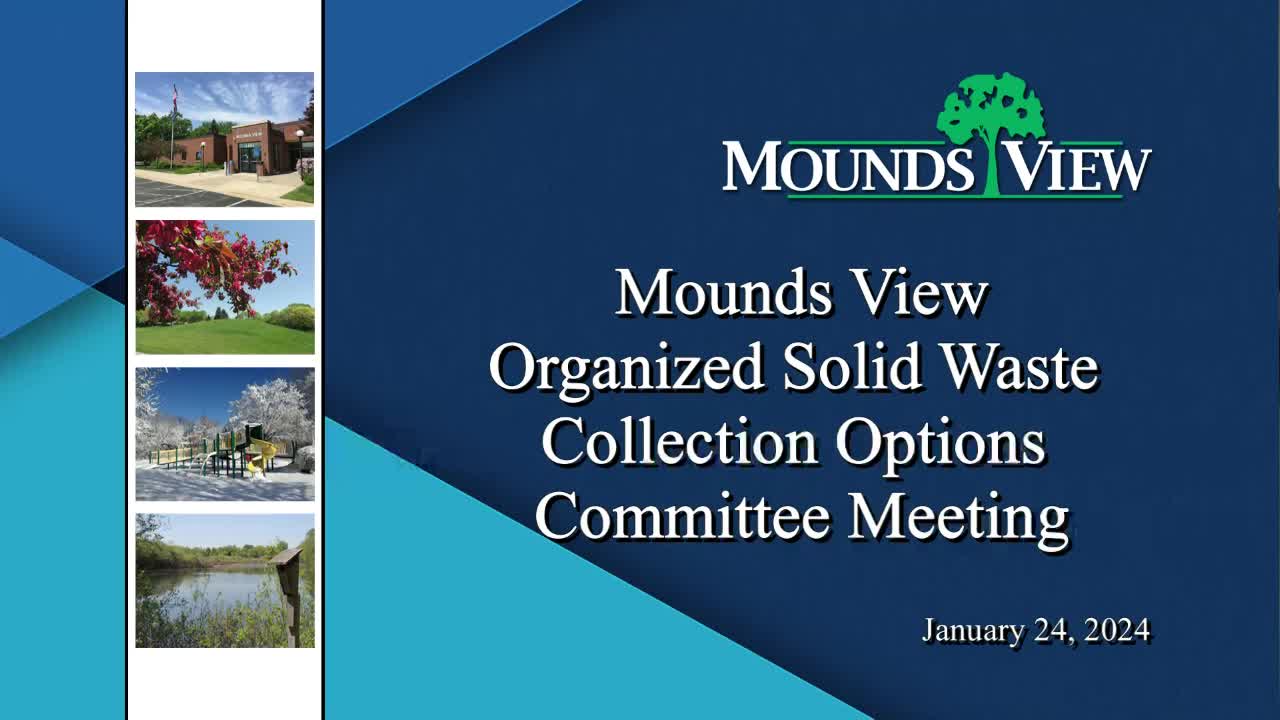 MOUNDS VIEW

Mounds View Organized Solid Waste Collection Options Committee Meeting

January 24, 2024